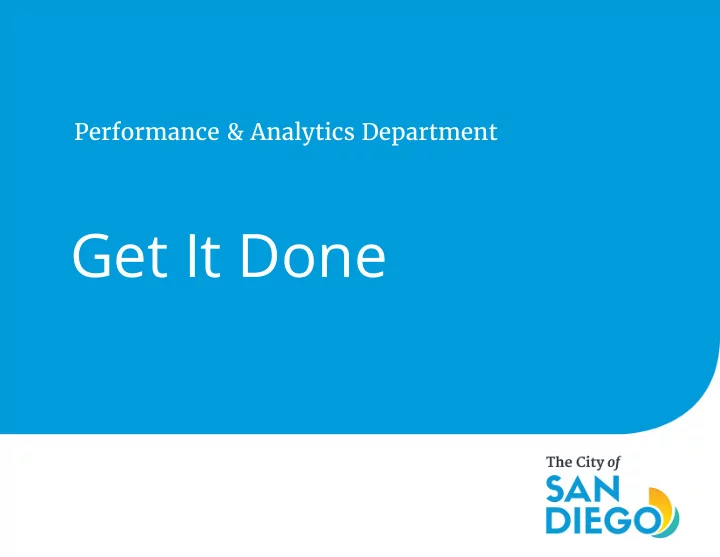 Performance & Analytics Department

Get It Done

The City of
SAN
DIEGO